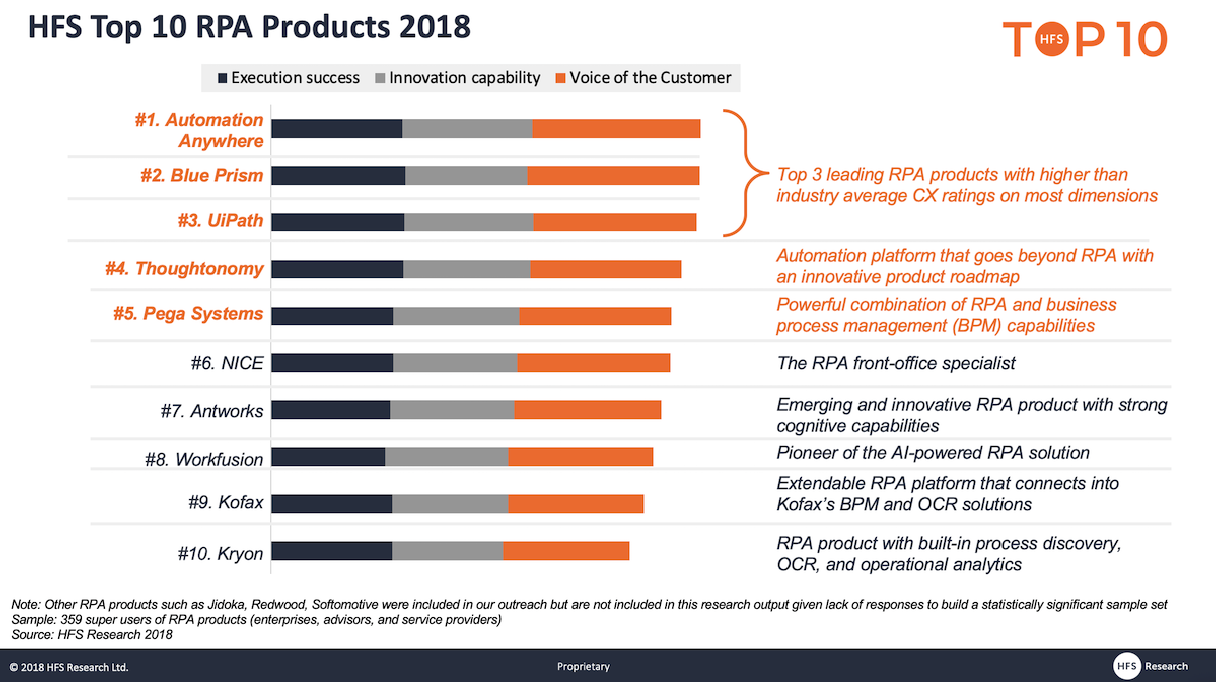 HFS Top 10 RPA Products 2018

TOP 10 HFS

Execution success Innovation capability Voice of the Customer

#1. Automation Anywhere

#2. Blue Prism

#3. UiPath

Top 3 leading RPA products with higher than industry average CX ratings on most dimensions

#4. Thoughtonomy

Automation platform that goes beyond RPA with an innovative product roadmap

#5. Pega Systems

Powerful combination of RPA and business process management (BPM) capabilities

#6. NICE

The RPA front-office specialist

#7. Antworks

Emerging and innovative RPA product with strong cognitive capabilities

#8. Workfusion

Pioneer of the AI-powered RPA solution

#9. Kofax

Extendable RPA platform that connects into Kofax's BPM and OCR solutions

#10. Kryon

RPA product with built-in process discovery, OCR, and operational analytics

Note: Other RPA products such as Jidoka, Redwood, Softomotive were included in our outreach but are not included in this research output given lack of responses to build a statistically significant sample set
Sample: 359 super users of RPA products (enterprises, advisors, and service providers)
Source: HFS Research 2018

© 2018 HFS Research Ltd.

Proprietary

HFS Research